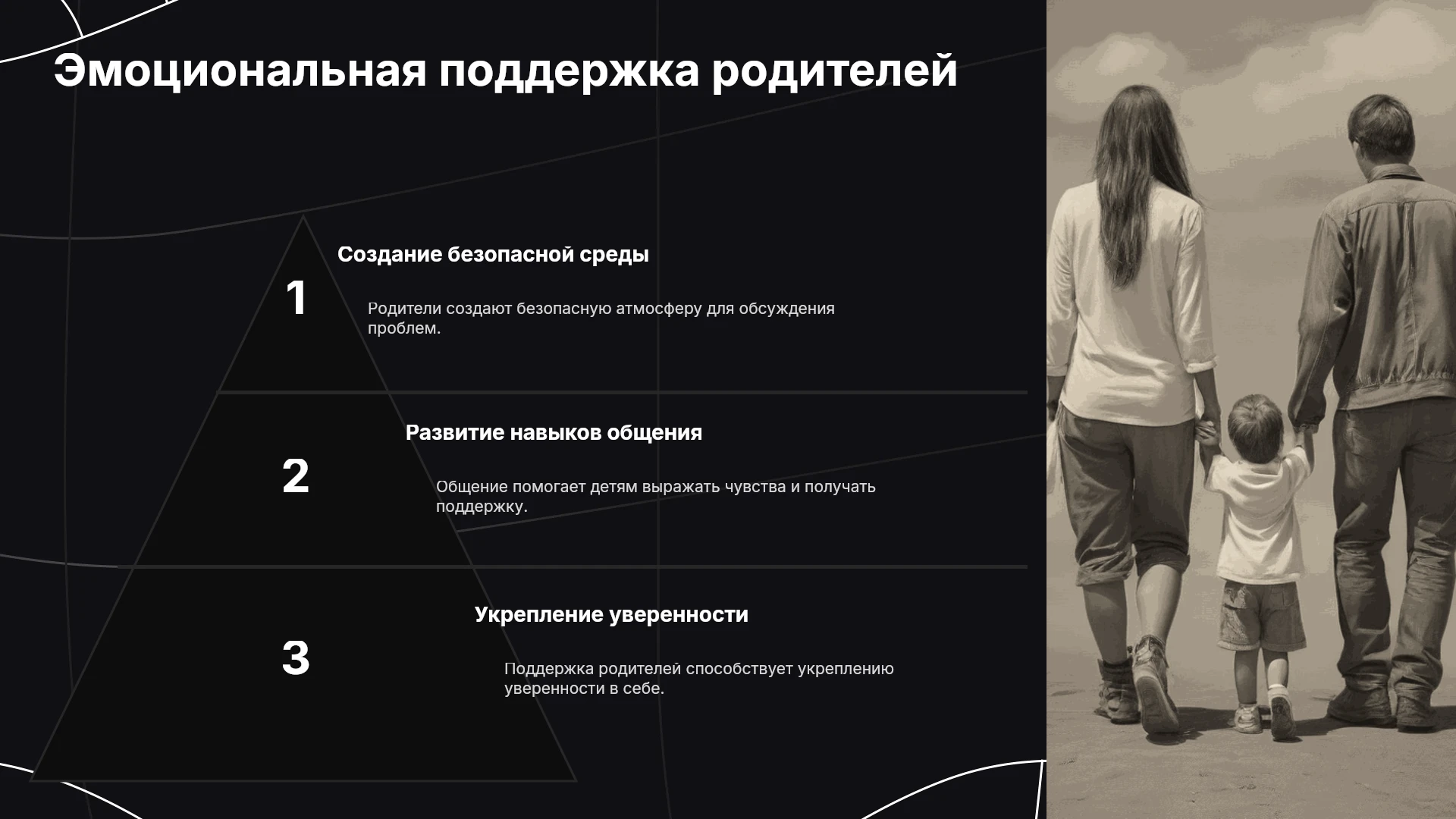 Эмоциональная поддержка родителей

1

Создание безопасной среды

Родители создают безопасную атмосферу для обсуждения проблем.

2

Развитие навыков общения

Общение помогает детям выражать чувства и получать поддержку.

3

Укрепление уверенности

Поддержка родителей способствует укреплению уверенности в себе.